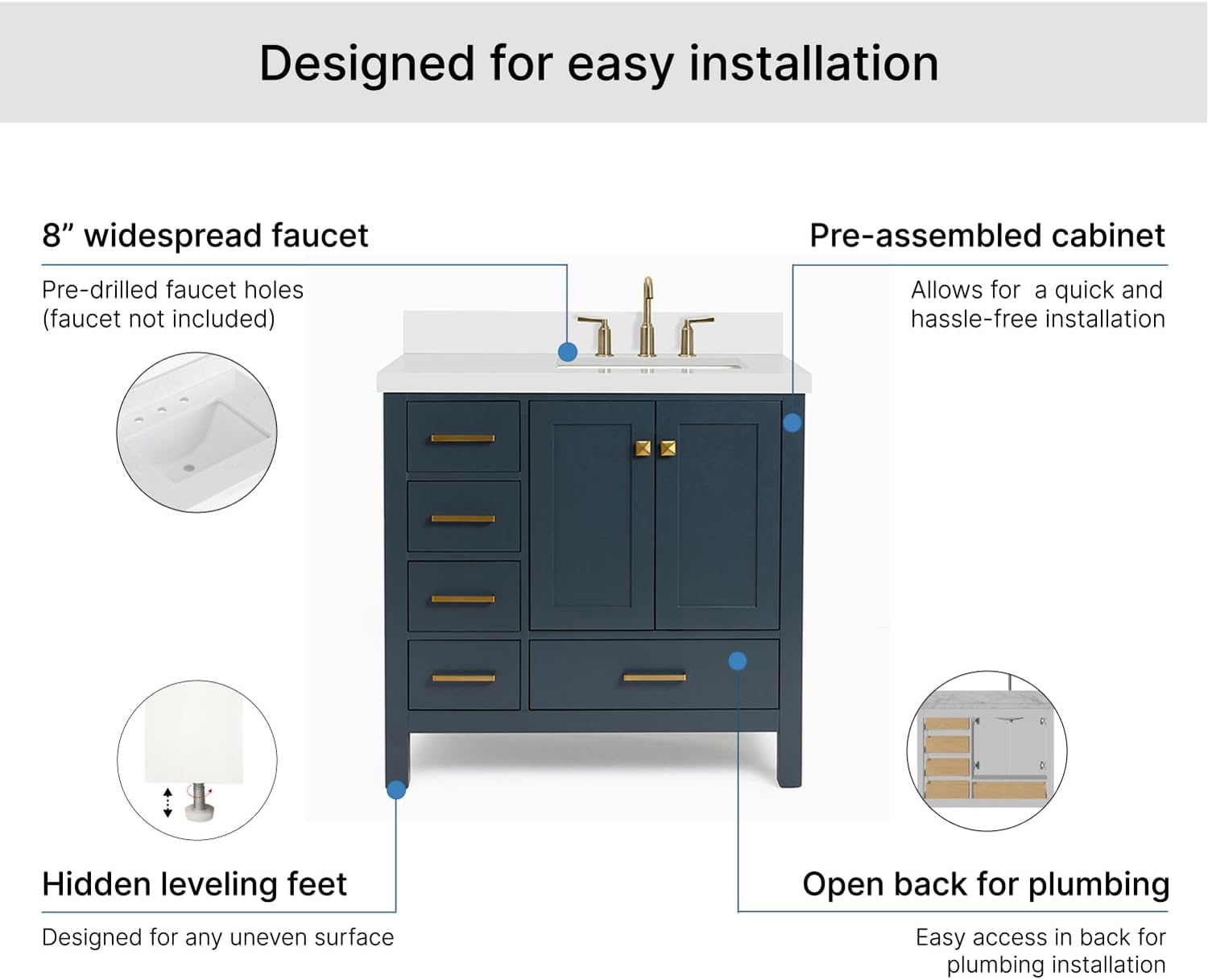 Designed for easy installation

8” widespread faucet

Pre-drilled faucet holes (faucet not included)

Pre-assembled cabinet

Allows for a quick and hassle-free installation

Hidden leveling feet

Designed for any uneven surface

Open back for plumbing

Easy access in back for plumbing installation